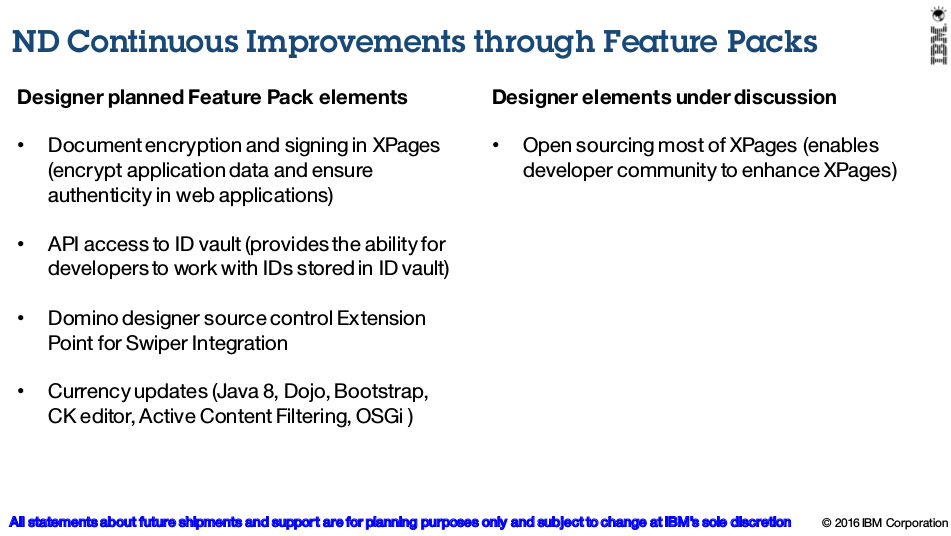 ND Continuous Improvements through Feature Packs

IBM

Designer planned Feature Pack elements

• Document encryption and signing in XPages (encrypt application data and ensure authenticity in web applications)

• API access to ID vault (provides the ability for developers to work with IDs stored in ID vault)

• Domino designer source control Extension Point for Swiper Integration

• Currency updates (Java 8, Dojo, Bootstrap, CK editor, Active Content Filtering, OSGi )

Designer elements under discussion

• Open sourcing most of XPages (enables developer community to enhance XPages)

All statements about future shipments and support are for planning purposes only and subject to change at IBM's sole discretion

© 2016 IBM Corporation